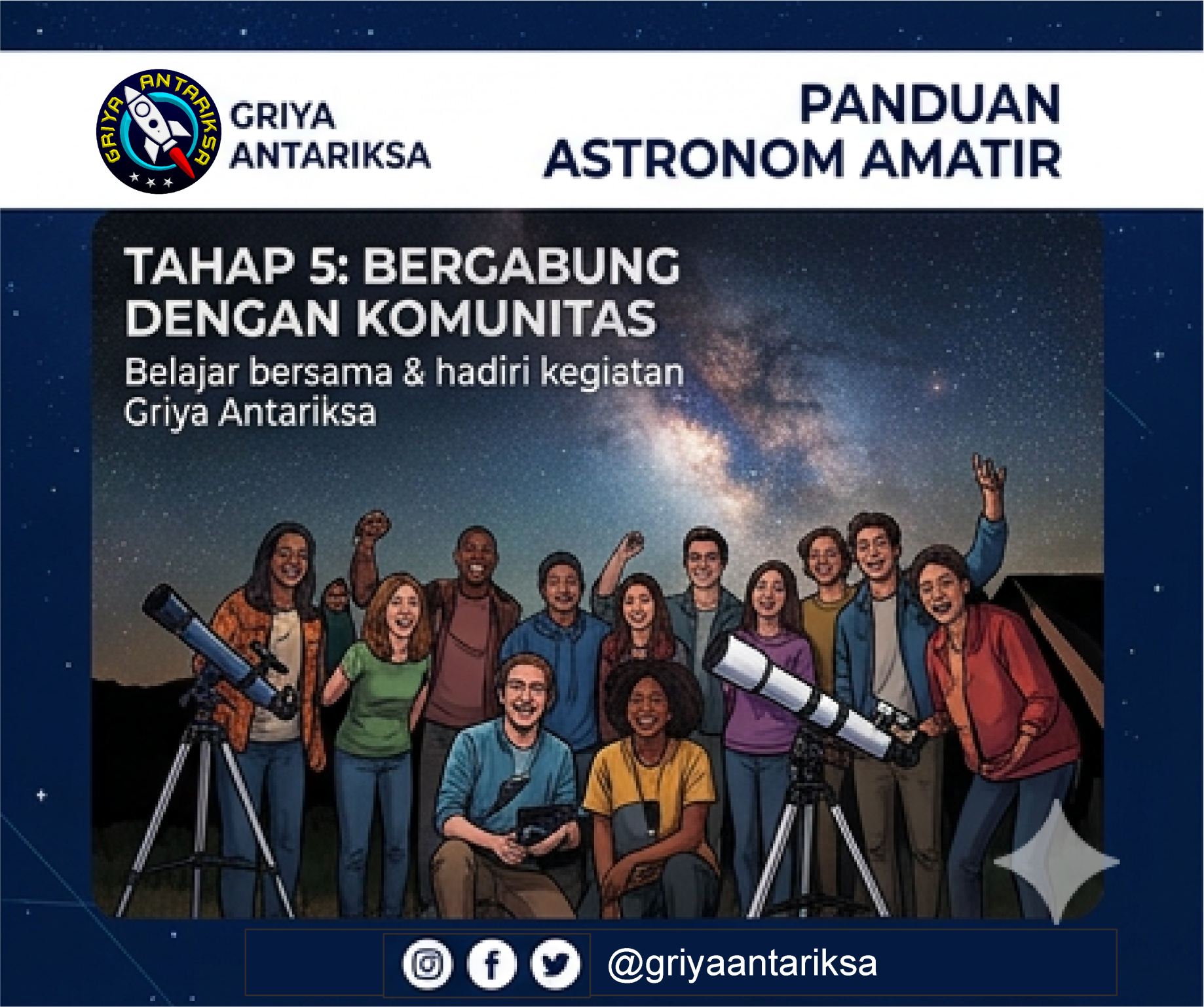 GRIYA ANTARIKSA

GRIYA ANTARIKSA

PANDUAN ASTRONOM AMATIR

TAHAP 5: BERGABUNG DENGAN KOMUNITAS

Belajar bersama & hadiri kegiatan Griya Antariksa

@griyaantariksa